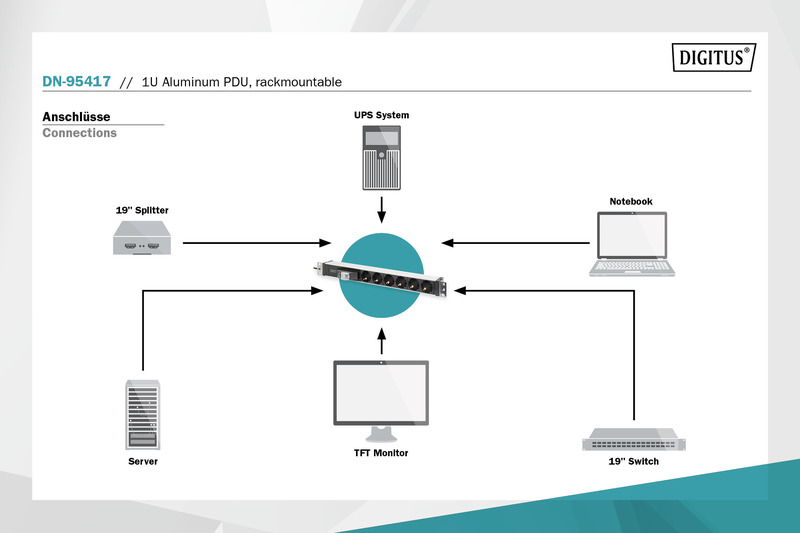 DIGITUS®

DN-95417 // 1U Aluminum PDU, rackmountable

Anschlüsse
Connections

UPS System

19" Splitter

Notebook

Server

TFT Monitor

19" Switch